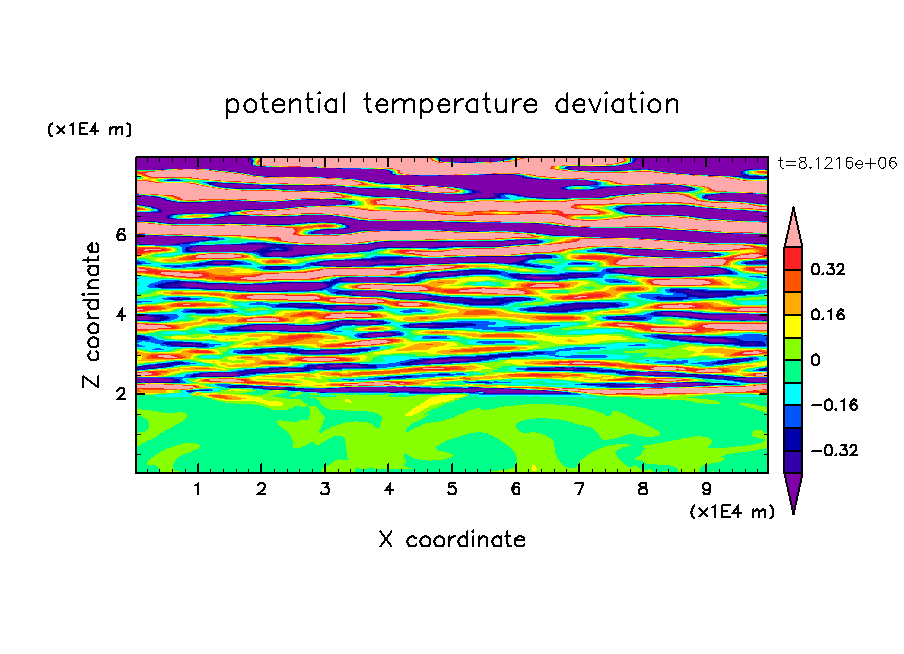 potential temperature deviation

(x1E4 m)

t=8.1216e+06

Z coordinate

6
4
2

0.32
0.16
0
−0.16
−0.32

1 2 3 4 5 6 7 8 9

(x1E4 m)

X coordinate